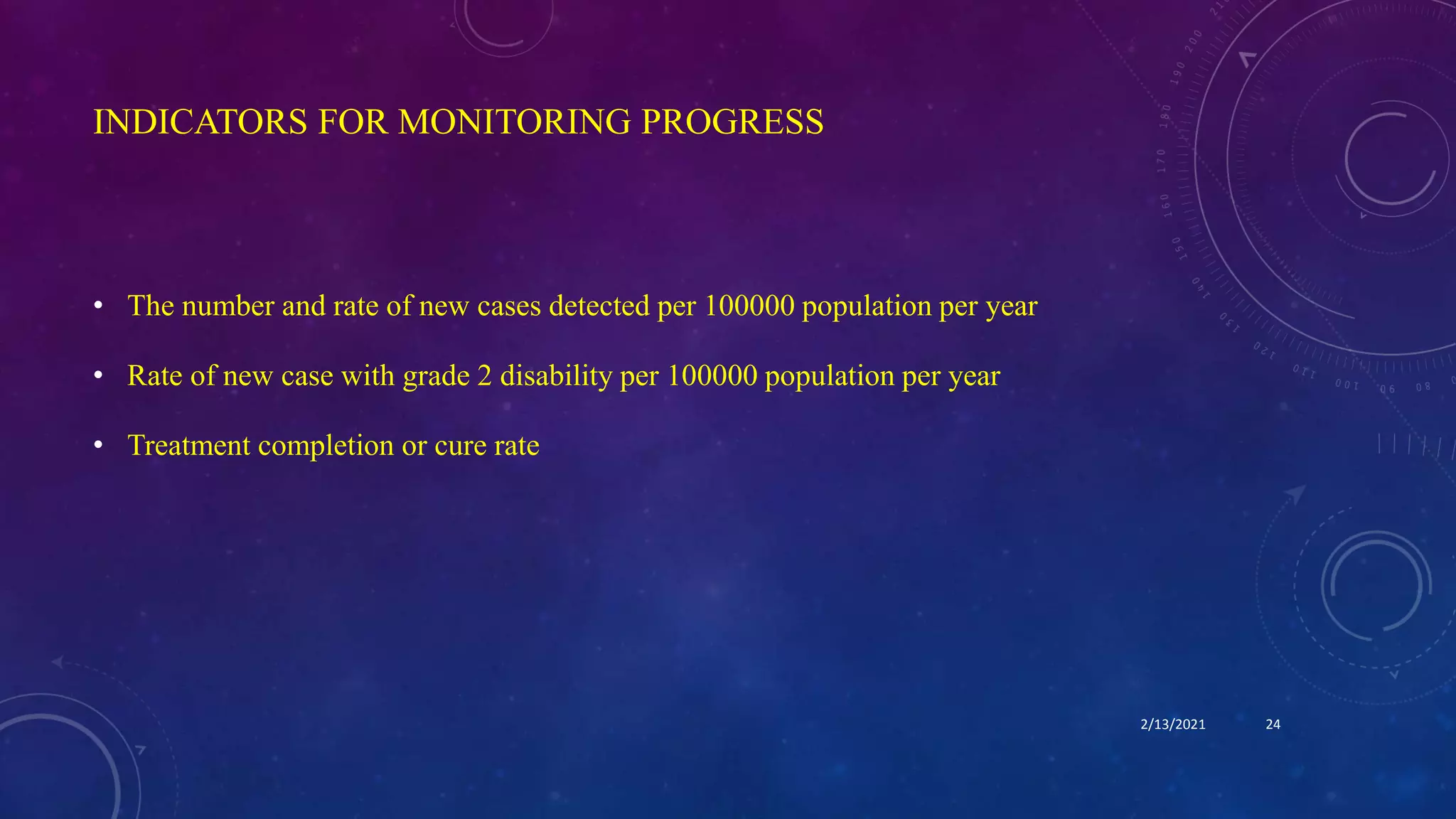 INDICATORS FOR MONITORING PROGRESS

• The number and rate of new cases detected per 100000 population per year

• Rate of new case with grade 2 disability per 100000 population per year

• Treatment completion or cure rate

2/13/2021 24